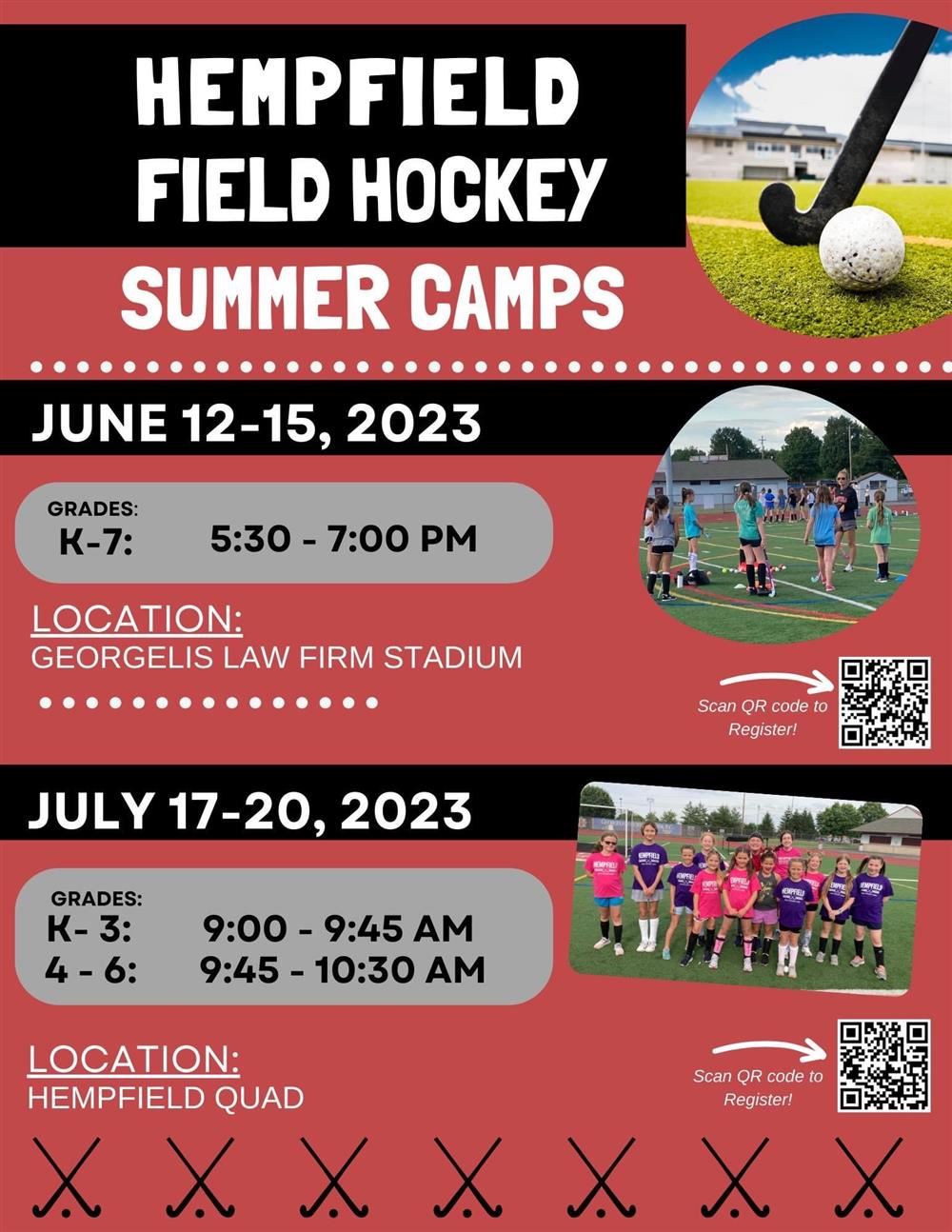 HEMPFIELD FIELD HOCKEY
SUMMER CAMPS

JUNE 12-15, 2023

GRADES:
K-7: 5:30 - 7:00 PM

LOCATION:
GEORGELIS LAW FIRM STADIUM

Scan QR code to Register!

JULY 17-20, 2023

GRADES:
K- 3: 9:00 - 9:45 AM
4 - 6: 9:45 - 10:30 AM

LOCATION:
HEMPFIELD QUAD

Scan QR code to Register!